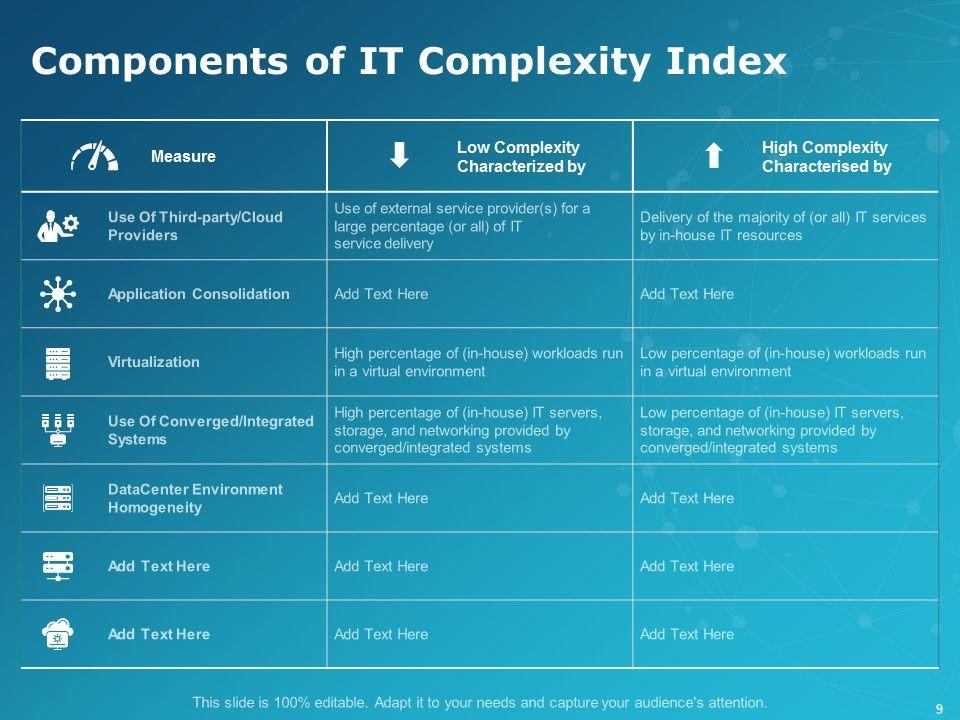 Components of IT Complexity Index

| Measure | Low Complexity Characterized by | High Complexity Characterised by |
|---|---|---|
| Use Of Third-party/Cloud Providers | Use of external service provider(s) for a large percentage (or all) of IT service delivery | Delivery of the majority of (or all) IT services by in-house IT resources |
| Application Consolidation | Add Text Here | Add Text Here |
| Virtualization | High percentage of (in-house) workloads run in a virtual environment | Low percentage of (in-house) workloads run in a virtual environment |
| Use Of Converged/Integrated Systems | High percentage of (in-house) IT servers, storage, and networking provided by converged/integrated systems | Low percentage of (in-house) IT servers, storage, and networking provided by converged/integrated systems |
| DataCenter Environment Homogeneity | Add Text Here | Add Text Here |
| Add Text Here | Add Text Here | Add Text Here |
| Add Text Here | Add Text Here | Add Text Here |

This slide is 100% editable. Adapt it to your needs and capture your audience's attention.

9